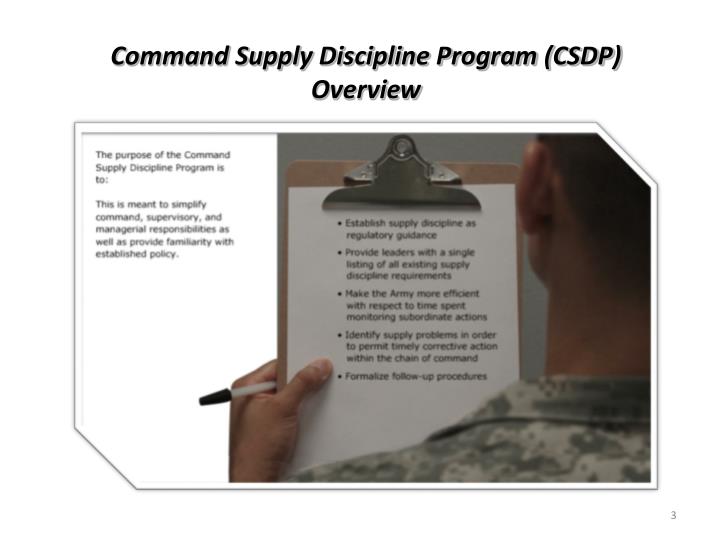 Command Supply Discipline Program (CSDP) Overview

The purpose of the Command Supply Discipline Program is to:

This is meant to simplify command, supervisory, and managerial responsibilities as well as provide familiarity with established policy.

• Establish supply discipline as regulatory guidance
• Provide leaders with a single listing of all existing supply discipline requirements
• Make the Army more efficient with respect to time spent monitoring subordinate actions
• Identify supply problems in order to permit timely corrective action within the chain of command
• Formalize follow-up procedures

3